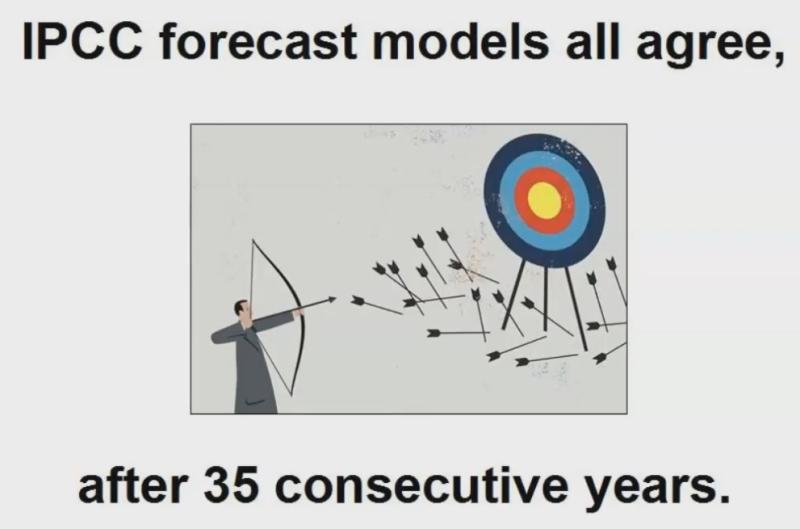 IPCC forecast models all agree,

after 35 consecutive years.